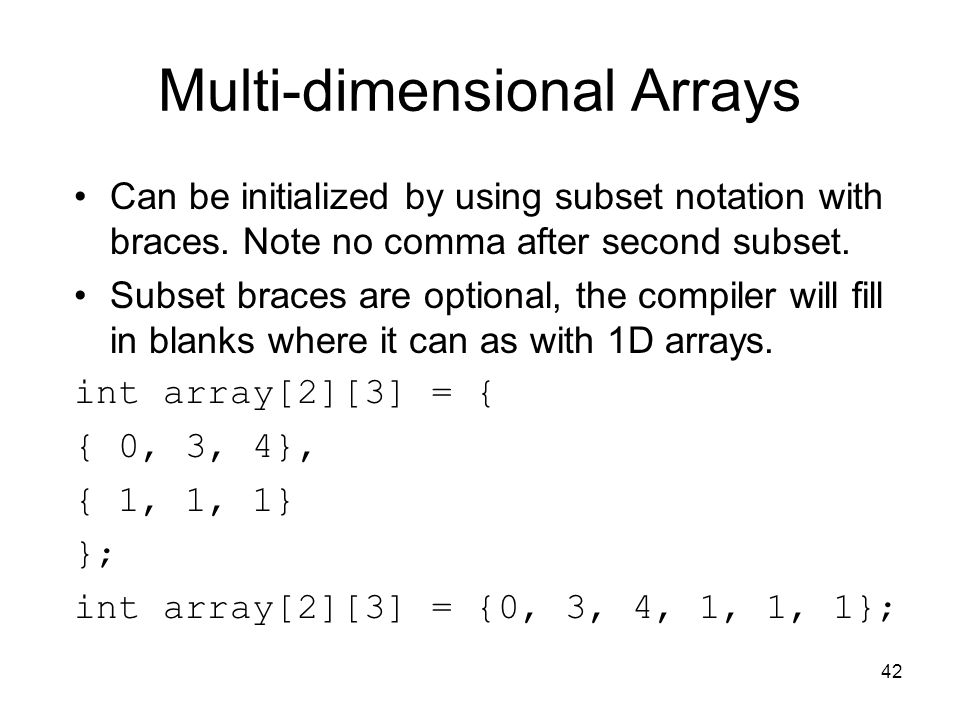 Multi-dimensional Arrays

• Can be initialized by using subset notation with braces. Note no comma after second subset.

• Subset braces are optional, the compiler will fill in blanks where it can as with 1D arrays.

int array[2][3] = {
{ 0, 3, 4},
{ 1, 1, 1}
};
int array[2][3] = {0, 3, 4, 1, 1, 1};

42